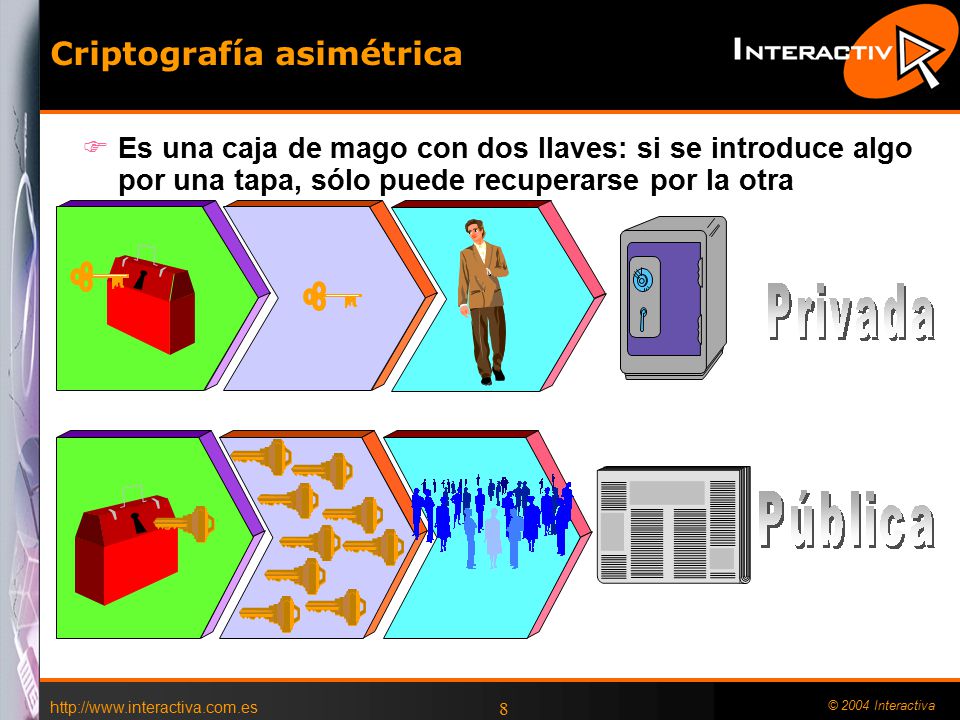 Criptografía asimétrica

INTERACTIV

Es una caja de mago con dos llaves: si se introduce algo por una tapa, sólo puede recuperarse por la otra

Privada

Pública

http://www.interactiva.com.es

8

© 2004 Interactiva